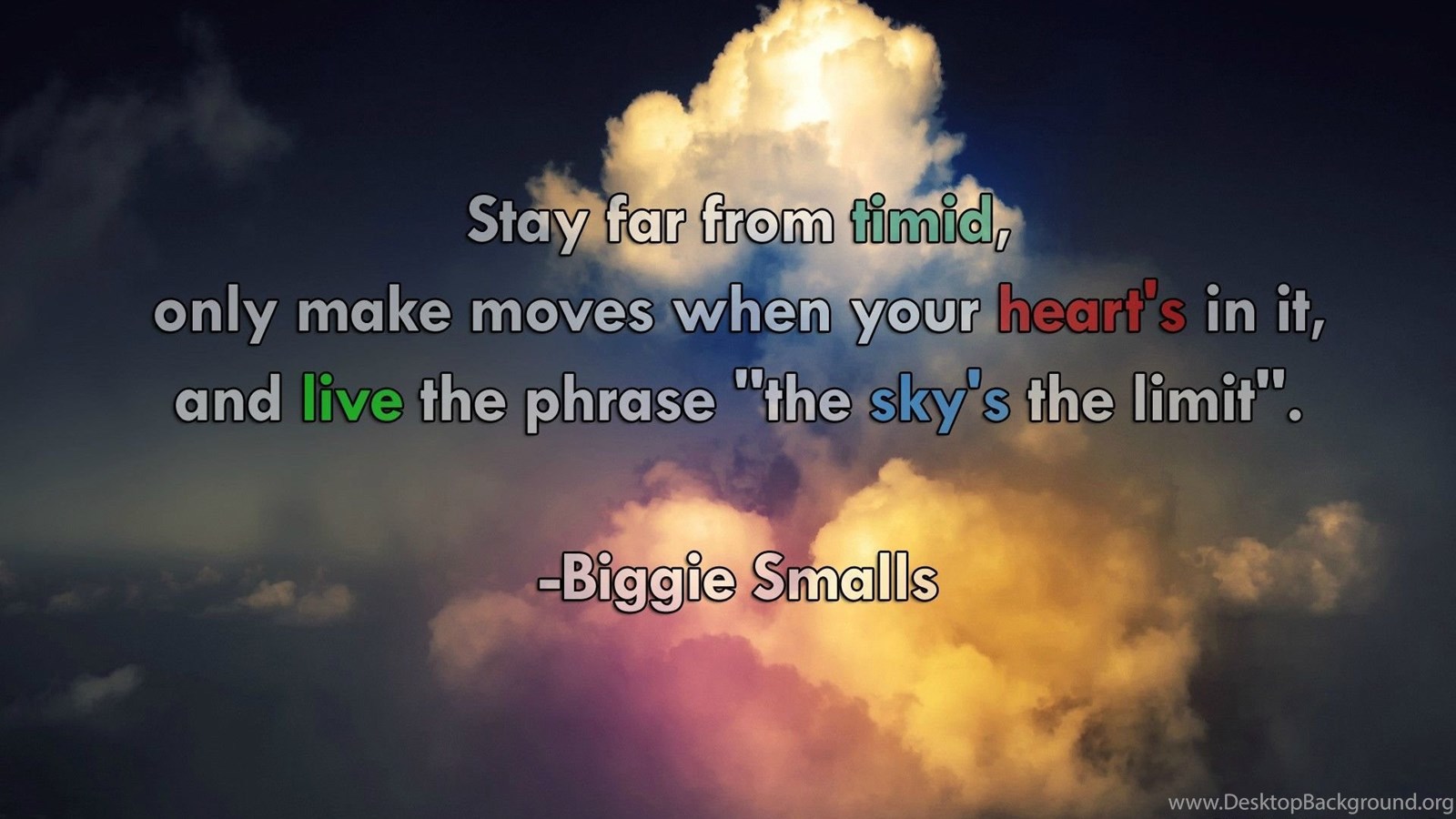 Stay far from timid,
only make moves when your heart's in it,
and live the phrase "the sky's the limit".

-Biggie Smalls

www.DesktopBackground.org